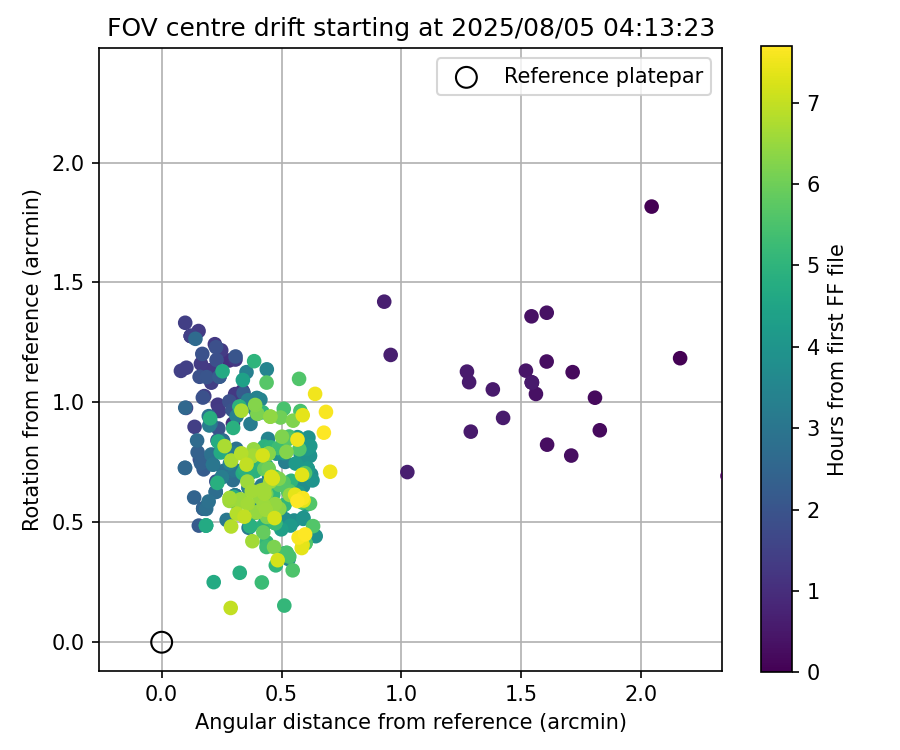 FOV centre drift starting at 2025/08/05 04:13:23

Reference platepar

Rotation from reference (arcmin)

2.0
1.5
1.0
0.5
0.0

0.0 0.5 1.0 1.5 2.0

Angular distance from reference (arcmin)

Hours from first FF file

7
6
5
4
3
2
1
0